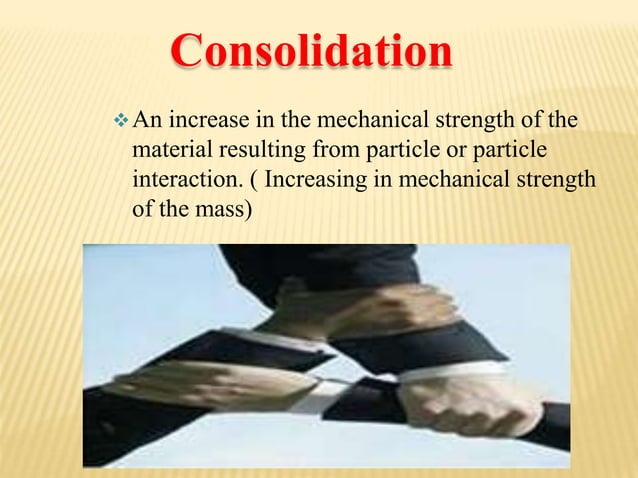 Consolidation

❖ An increase in the mechanical strength of the material resulting from particle or particle interaction. ( Increasing in mechanical strength of the mass)